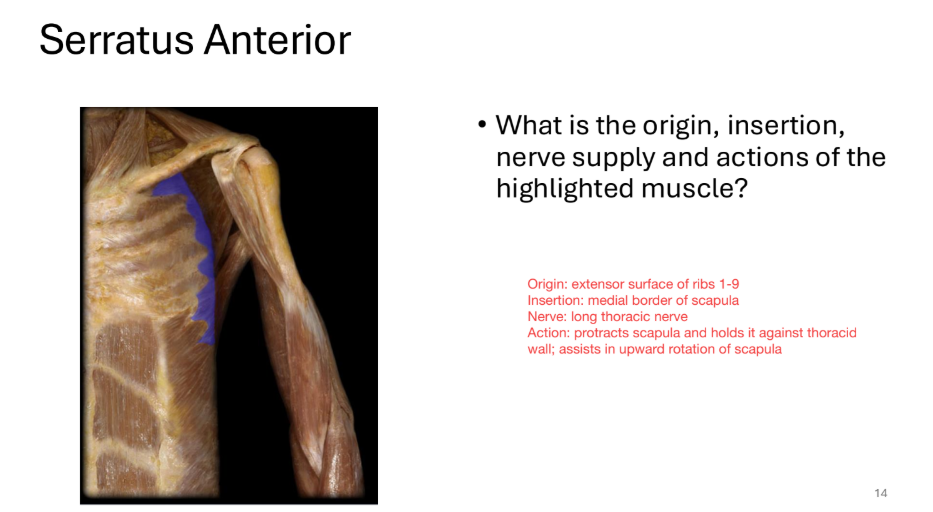 Serratus Anterior

• What is the origin, insertion, nerve supply and actions of the highlighted muscle?

Origin: extensor surface of ribs 1-9
Insertion: medial border of scapula
Nerve: long thoracic nerve
Action: protracts scapula and holds it against thoracid wall; assists in upward rotation of scapula

14